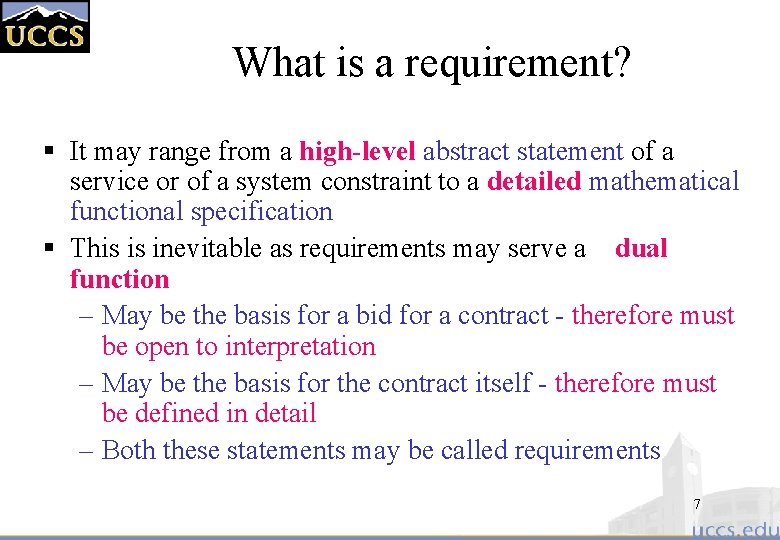 UCCS

What is a requirement?

▪ It may range from a high-level abstract statement of a service or of a system constraint to a detailed mathematical functional specification

▪ This is inevitable as requirements may serve a dual function

– May be the basis for a bid for a contract - therefore must be open to interpretation

– May be the basis for the contract itself - therefore must be defined in detail

– Both these statements may be called requirements

7

uccs.edu